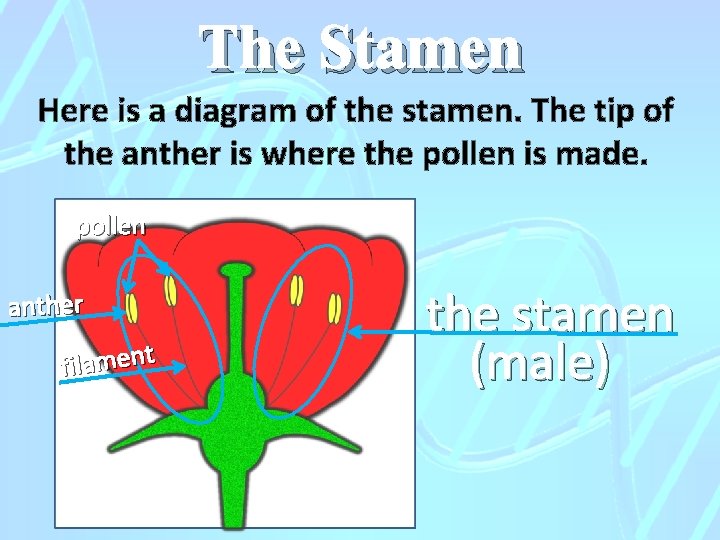 The Stamen

Here is a diagram of the stamen. The tip of the anther is where the pollen is made.

pollen

anther

filament

the stamen (male)